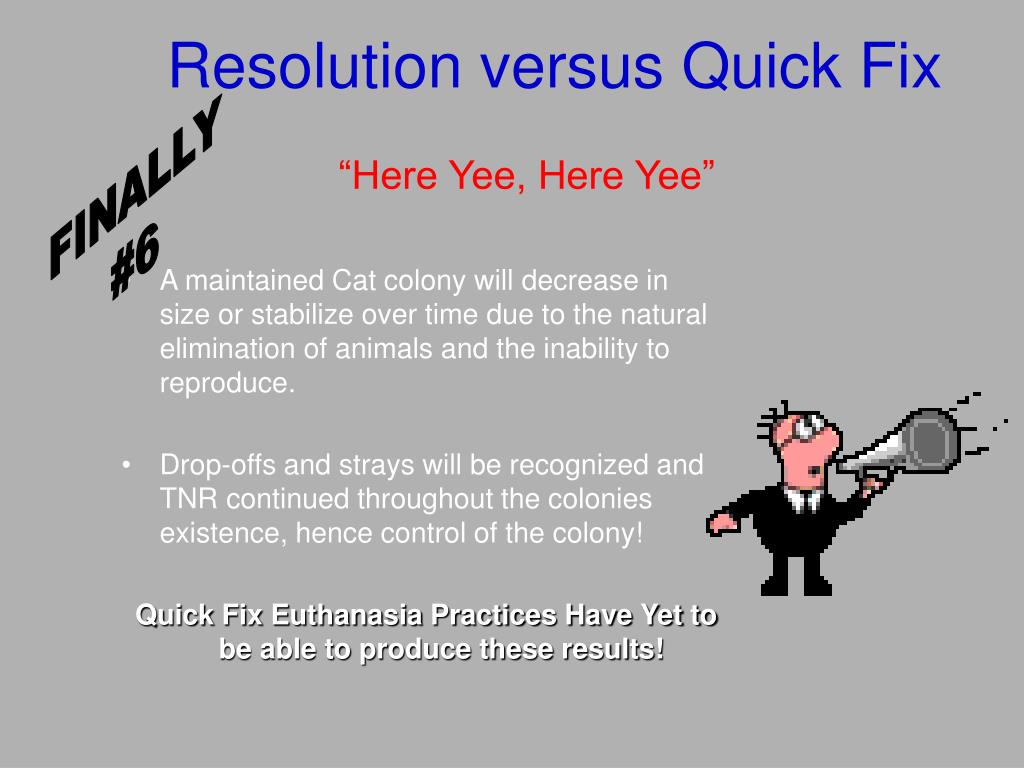 Resolution versus Quick Fix

FINALLY #6

“Here Yee, Here Yee”

A maintained Cat colony will decrease in size or stabilize over time due to the natural elimination of animals and the inability to reproduce.

• Drop-offs and strays will be recognized and TNR continued throughout the colonies existence, hence control of the colony!

Quick Fix Euthanasia Practices Have Yet to be able to produce these results!